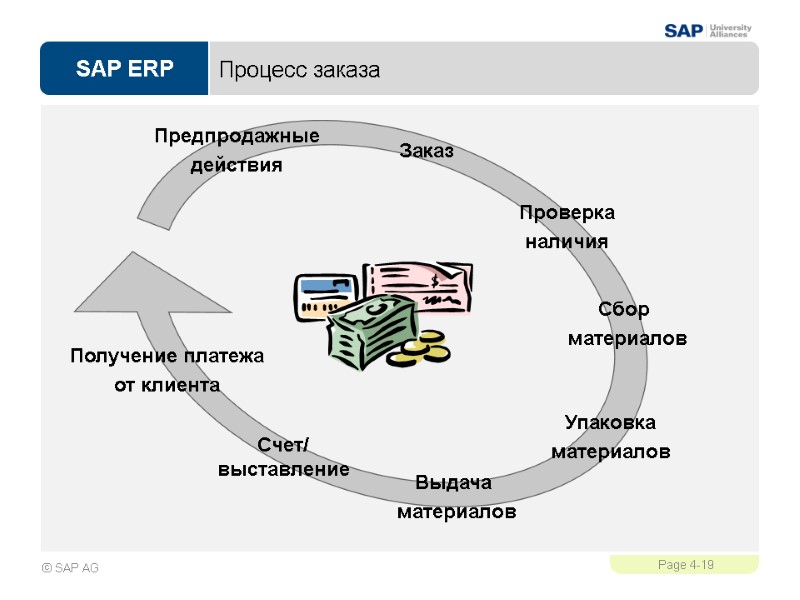 SAP University Alliances

SAP ERP

Процесс заказа

Предпродажные действия

Заказ

Проверка наличия

Сбор материалов

Упаковка материалов

Выдача материалов

Счет/ выставление

Получение платежа от клиента

$

© SAP AG

Page 4-19